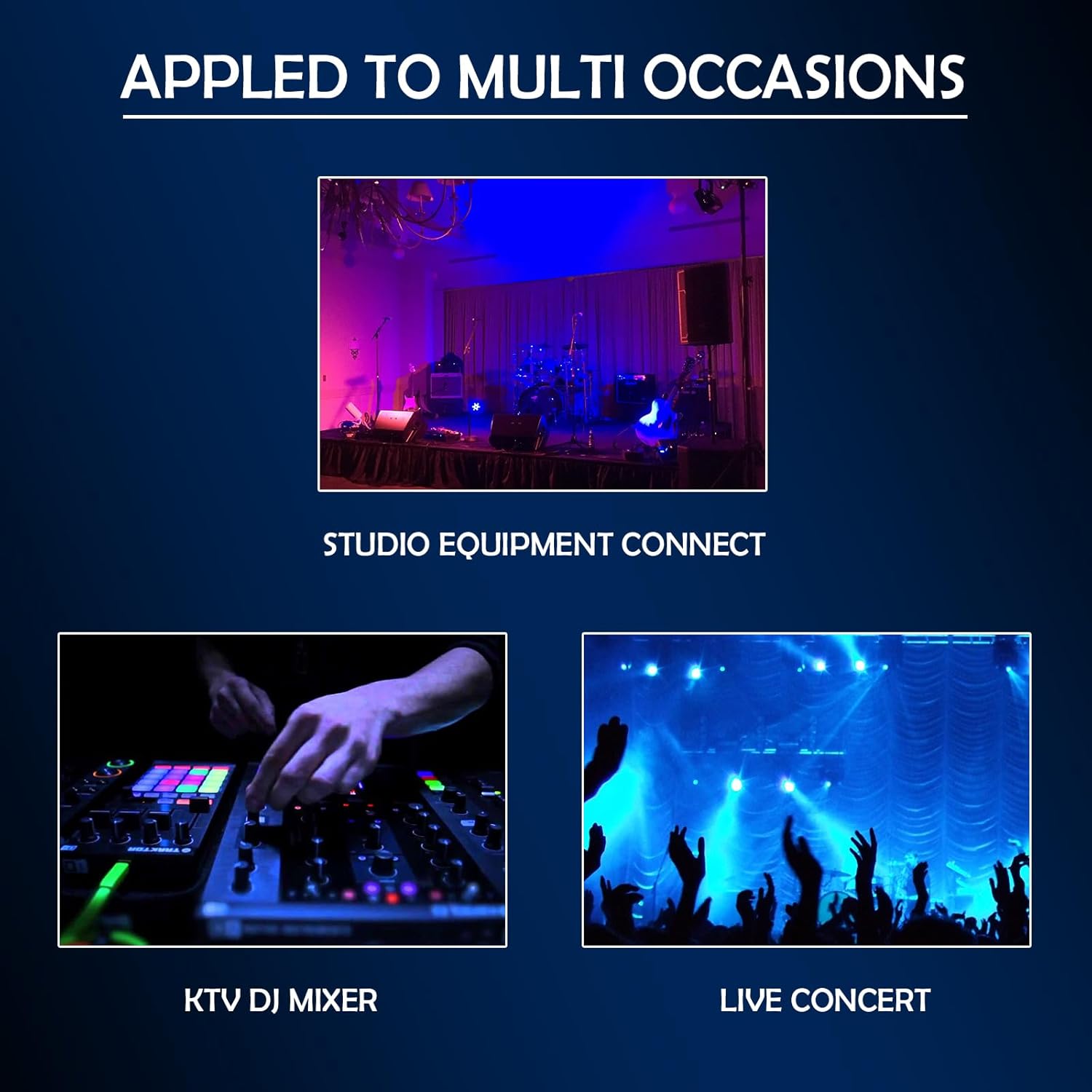 APPLED TO MULTI OCCASIONS

STUDIO EQUIPMENT CONNECT

TRAKTOR

KTV DJ MIXER

LIVE CONCERT